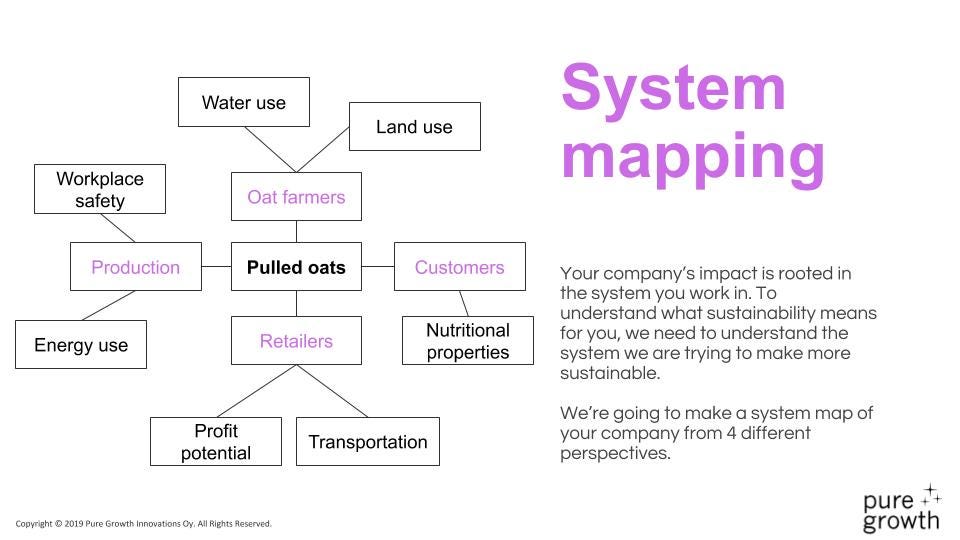 Water use

Land use

Workplace safety

Oat farmers

Production

Pulled oats

Customers

Energy use

Retailers

Nutritional properties

Profit potential

Transportation

System mapping

Your company's impact is rooted in the system you work in. To understand what sustainability means for you, we need to understand the system we are trying to make more sustainable.

We're going to make a system map of your company from 4 different perspectives.

Copyright © 2019 Pure Growth Innovations Oy. All Rights Reserved.

pure growth